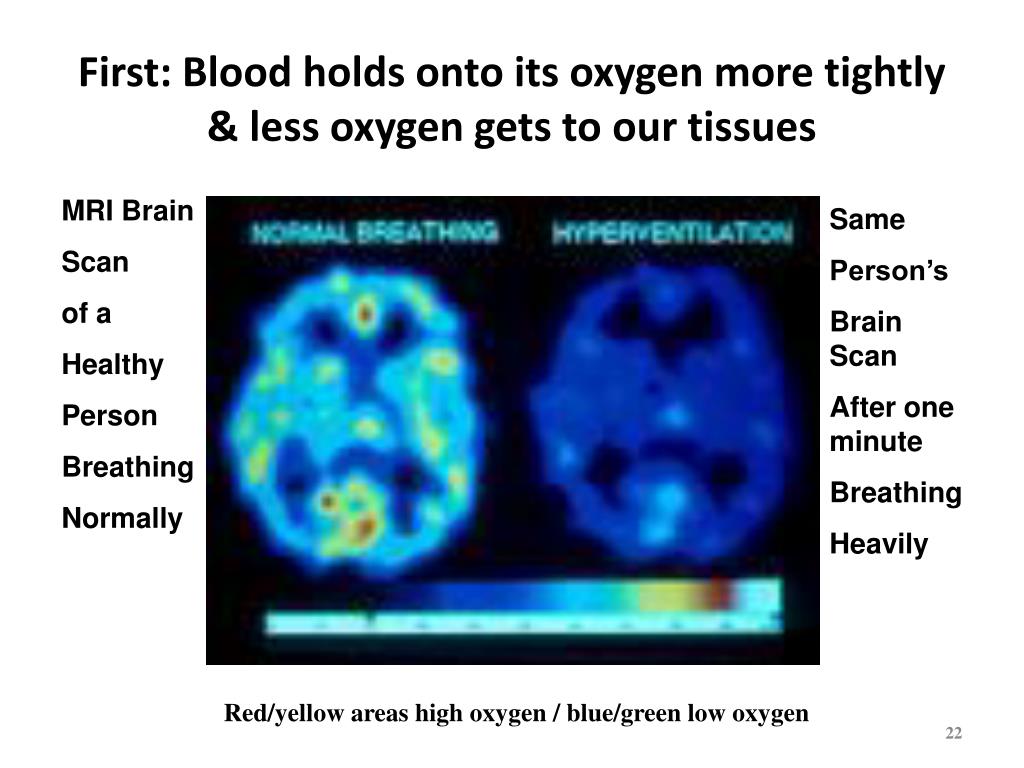 First: Blood holds onto its oxygen more tightly & less oxygen gets to our tissues

MRI Brain Scan of a Healthy Person Breathing Normally

NORMAL BREATHING

HYPERVENTILATION

Same Person's Brain Scan After one minute Breathing Heavily

Red/yellow areas high oxygen / blue/green low oxygen

22